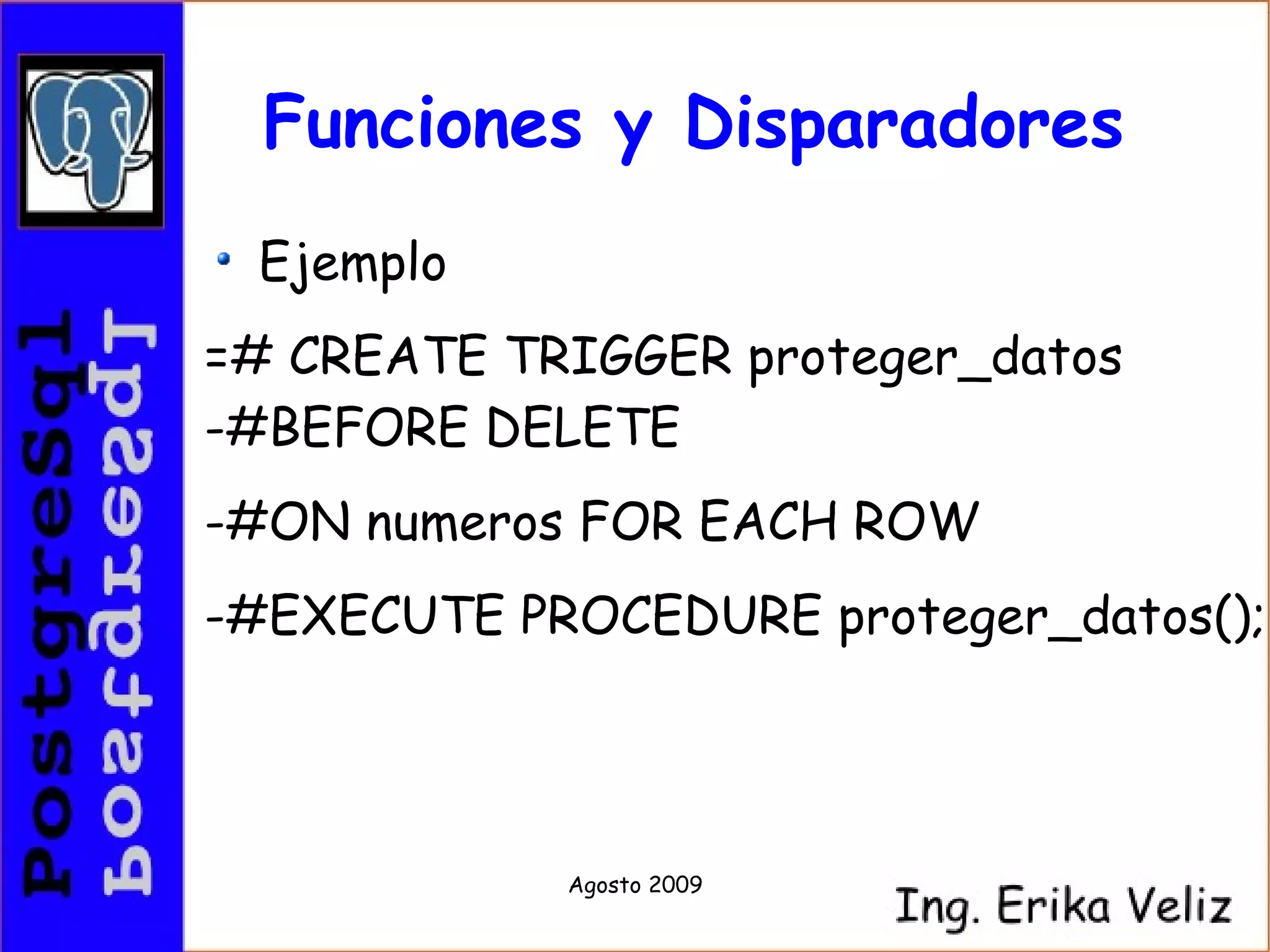 Postgresql

Postgresql

Funciones y Disparadores

• Ejemplo

=# CREATE TRIGGER proteger_datos

-#BEFORE DELETE

-#ON numeros FOR EACH ROW

-#EXECUTE PROCEDURE proteger_datos();

Agosto 2009

Ing. Erika Veliz